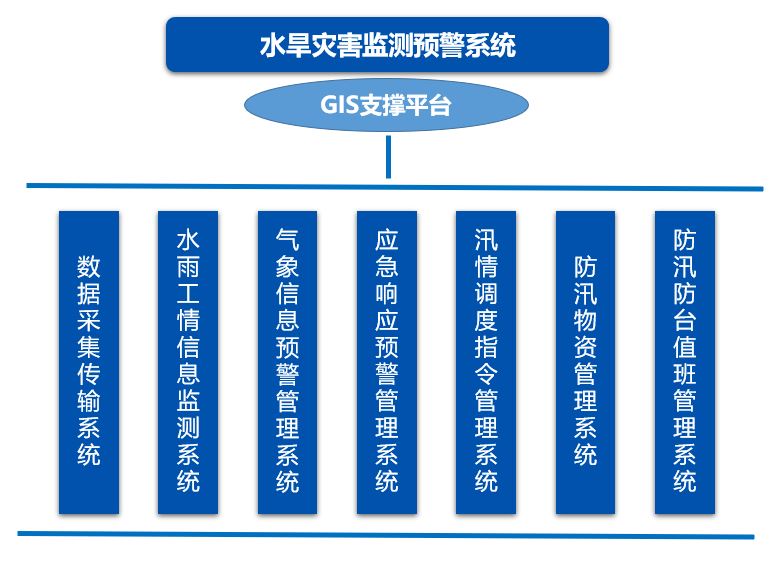 水旱灾害监测预警系统

GIS支撑平台

数据采集传输系统

水雨工情信息监测系统

气象信息预警管理系统

应急响应预警管理系统

汛情调度指令管理系统

防汛物资管理系统

防汛防台值班管理系统